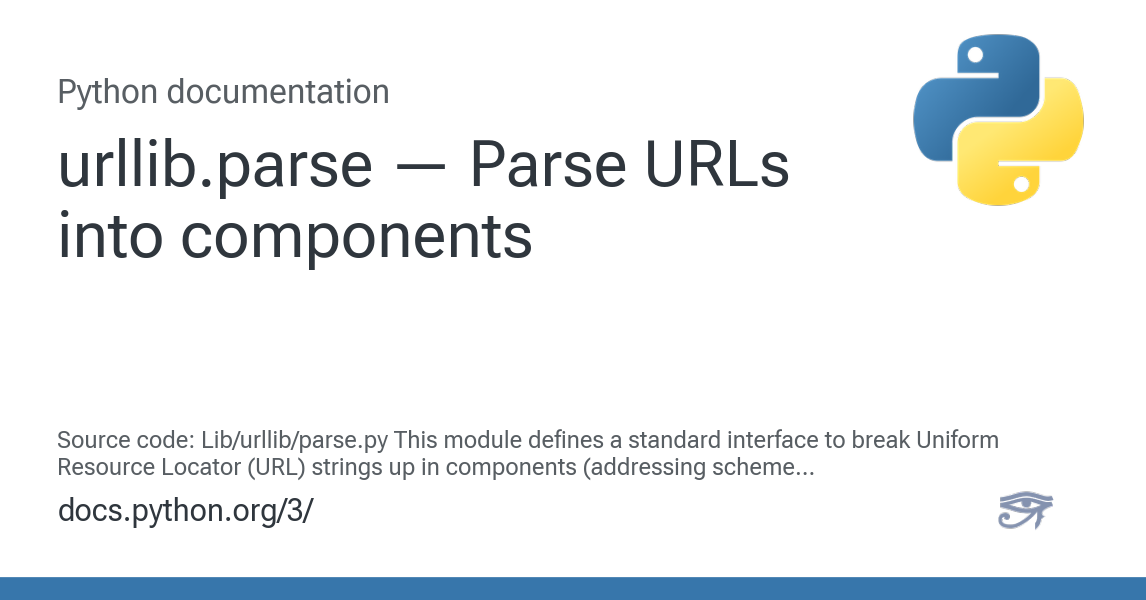 Python documentation

urllib.parse — Parse URLs into components

Source code: Lib/urllib/parse.py This module defines a standard interface to break Uniform Resource Locator (URL) strings up in components (addressing scheme...

docs.python.org/3/